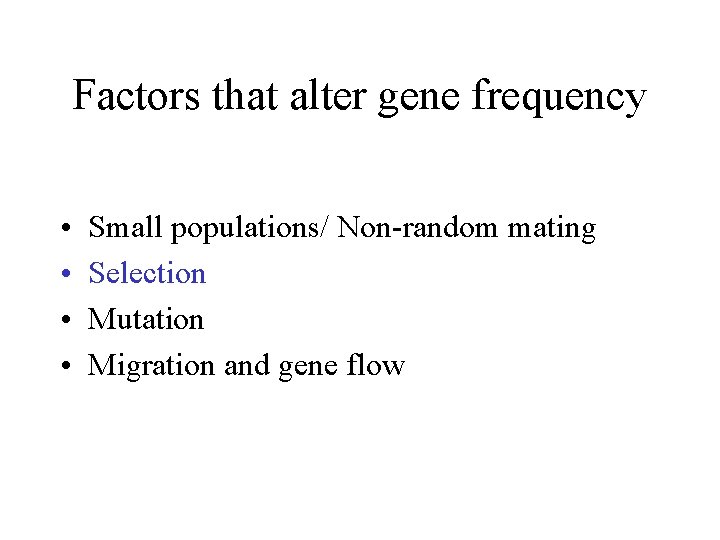 Factors that alter gene frequency

• Small populations/ Non-random mating
• Selection
• Mutation
• Migration and gene flow